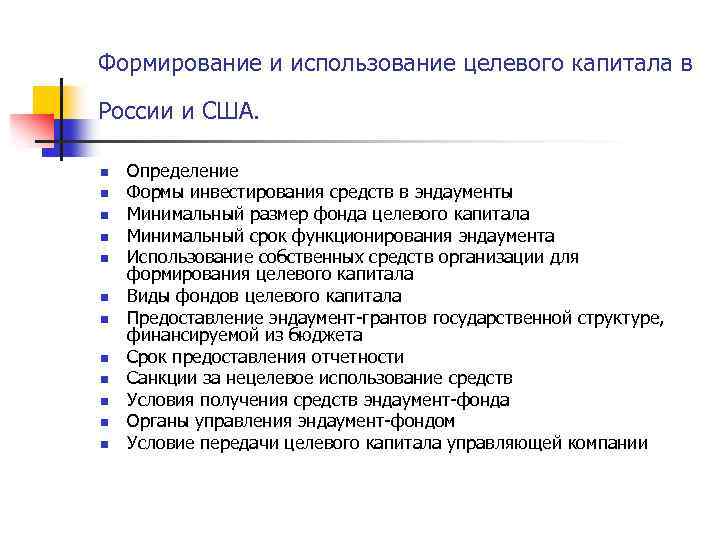 Формирование и использование целевого капитала в России и США.

- Определение
- Формы инвестирования средств в эндаументы
- Минимальный размер фонда целевого капитала
- Минимальный срок функционирования эндаумента
- Использование собственных средств организации для формирования целевого капитала
- Виды фондов целевого капитала
- Предоставление эндаумент-грантов государственной структуре, финансируемой из бюджета
- Срок предоставления отчетности
- Санкции за нецелевое использование средств
- Условия получения средств эндаумент-фонда
- Органы управления эндаумент-фондом
- Условие передачи целевого капитала управляющей компании